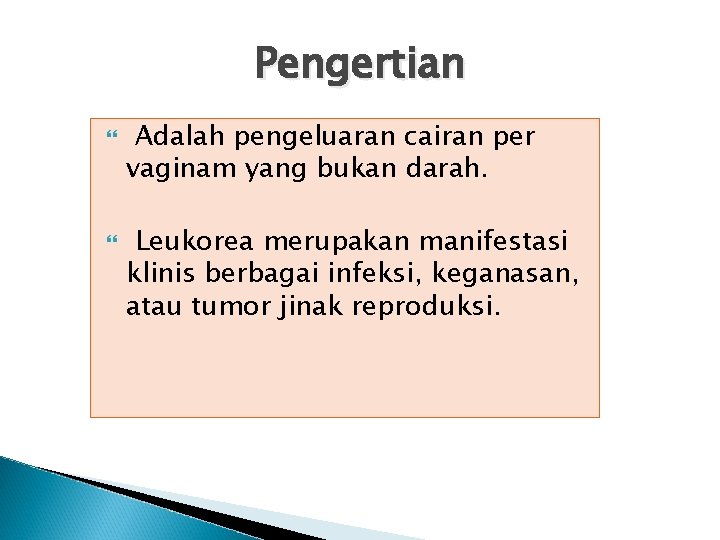 Pengertian

Adalah pengeluaran cairan per vaginam yang bukan darah.

Leukorea merupakan manifestasi klinis berbagai infeksi, keganasan, atau tumor jinak reproduksi.